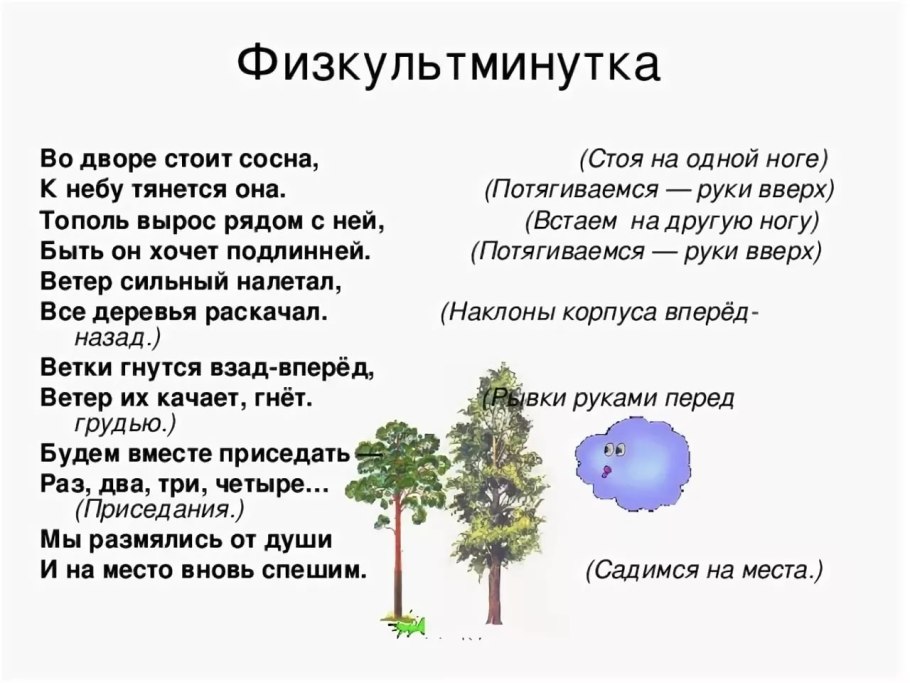 Физкультминутка

Во дворе стоит сосна, (Стоя на одной ноге)
К небу тянется она. (Потягиваемся — руки вверх)
Тополь вырос рядом с ней, (Встаем на другую ногу)
Быть он хочет подлинней. (Потягиваемся — руки вверх)
Ветер сильный налетал,
Все деревья раскачал. (Наклоны корпуса вперёд-назад.)
Ветки гнутся взад-вперёд,
Ветер их качает, гнёт. (Рывки руками перед грудью.)
Будем вместе приседать —
Раз, два, три, четыре… (Приседания.)
Мы размялись от души
И на место вновь спешим. (Садимся на места.)